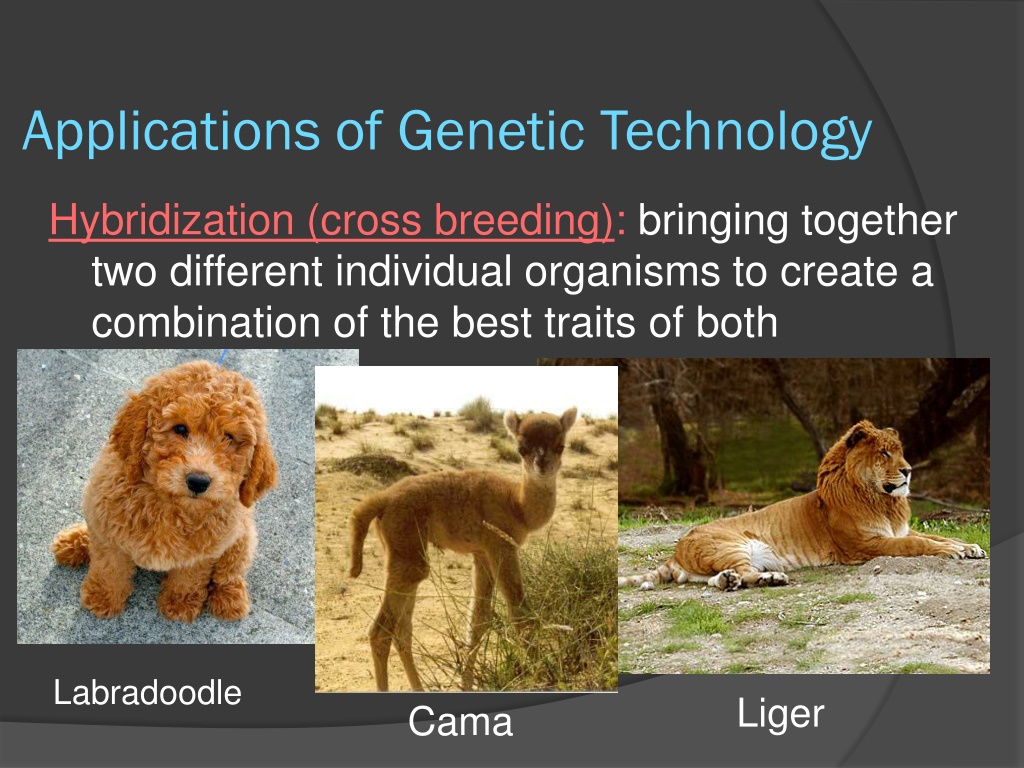 Applications of Genetic Technology

Hybridization (cross breeding): bringing together two different individual organisms to create a combination of the best traits of both

Labradoodle

Cama

Liger